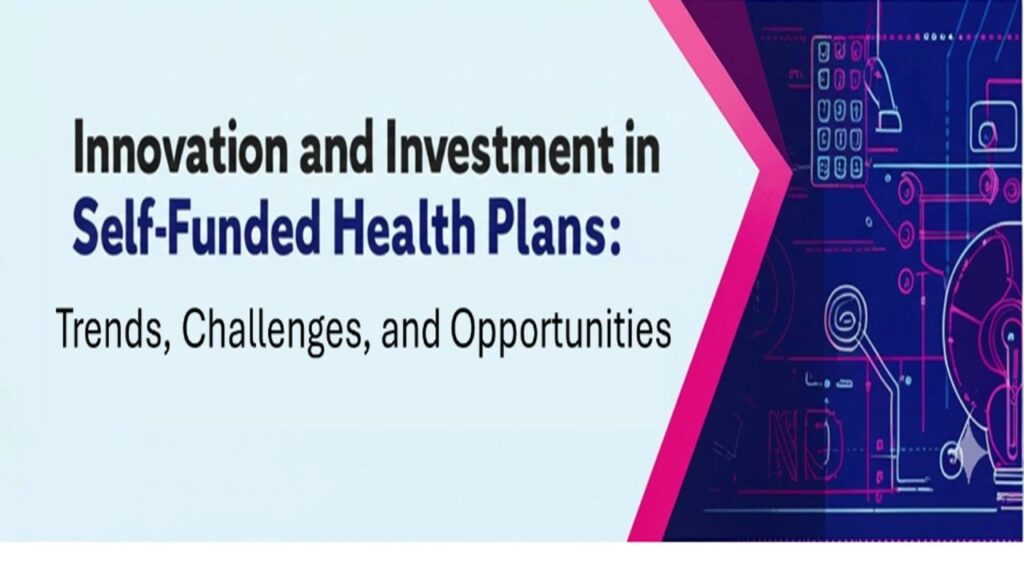 Innovation and Investment in
Self-Funded Health Plans:

Trends, Challenges, and Opportunities